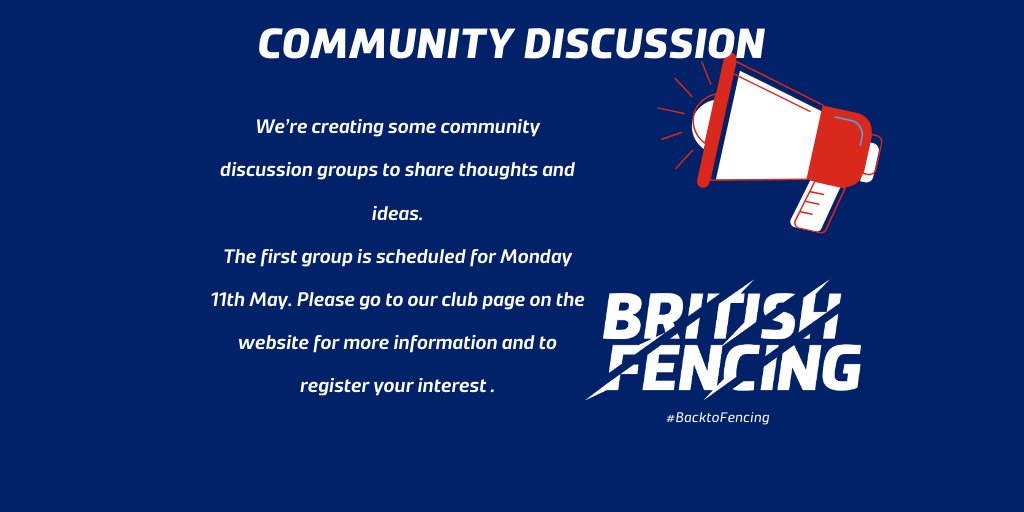 COMMUNITY DISCUSSION

We're creating some community discussion groups to share thoughts and ideas.
The first group is scheduled for Monday 11th May. Please go to our club page on the website for more information and to register your interest .

BRITISH FENCING

#BacktoFencing